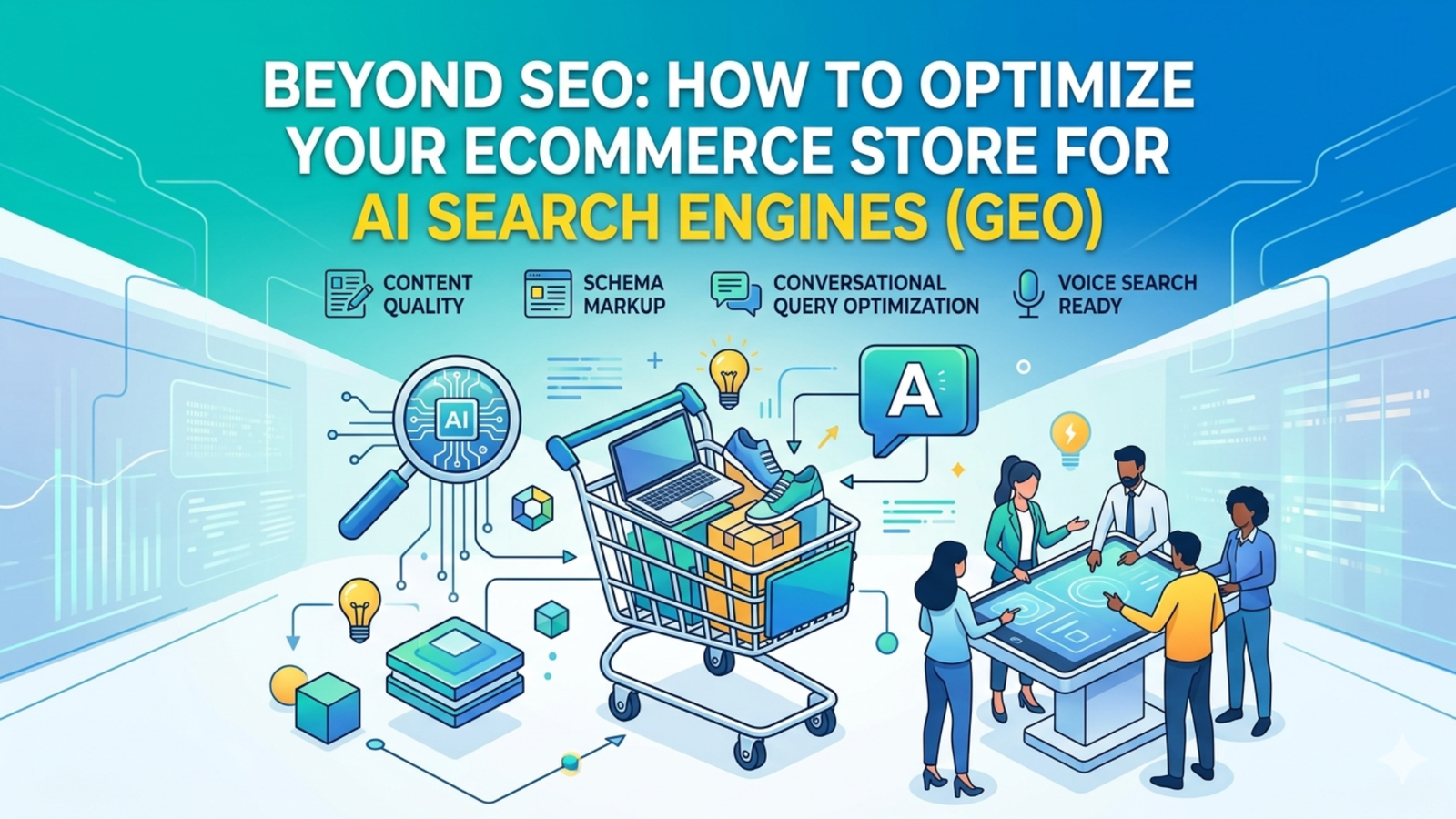 BEYOND SEO: HOW TO OPTIMIZE YOUR ECOMMERCE STORE FOR AI SEARCH ENGINES (GEO)

CONTENT QUALITY

SCHEMA MARKUP

CONVERSATIONAL QUERY OPTIMIZATION

VOICE SEARCH READY

AI

A